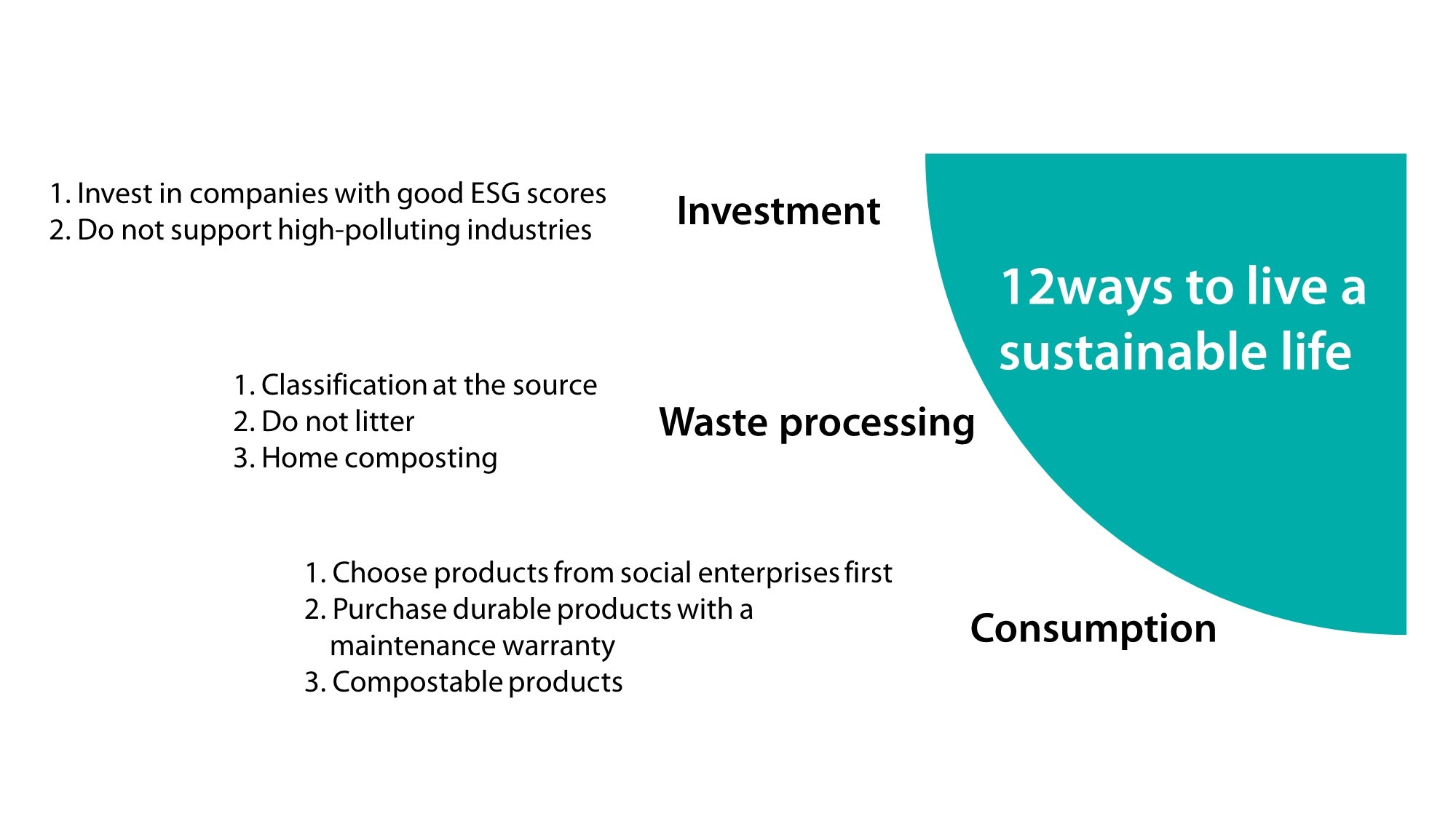 12ways to live a sustainable life

Investment

1. Invest in companies with good ESG scores
2. Do not support high-polluting industries

Waste processing

1. Classification at the source
2. Do not litter
3. Home composting

Consumption

1. Choose products from social enterprises first
2. Purchase durable products with a maintenance warranty
3. Compostable products